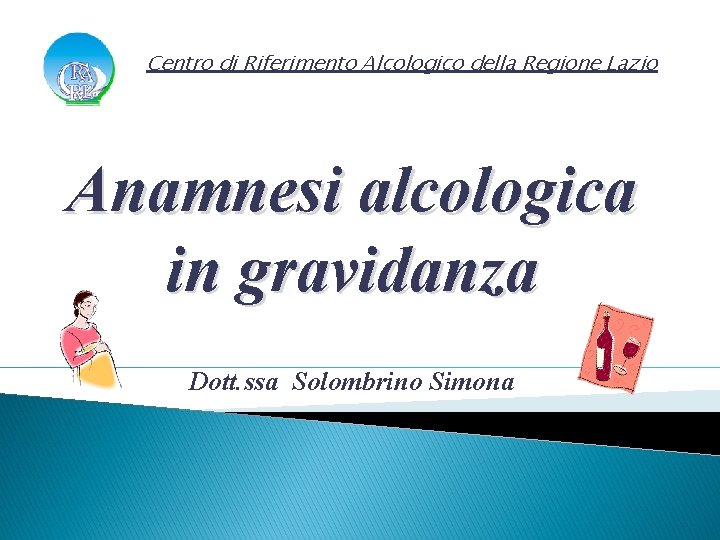 CRARL

Centro di Riferimento Alcologico della Regione Lazio

Anamnesi alcologica in gravidanza

Dott.ssa Solombrino Simona